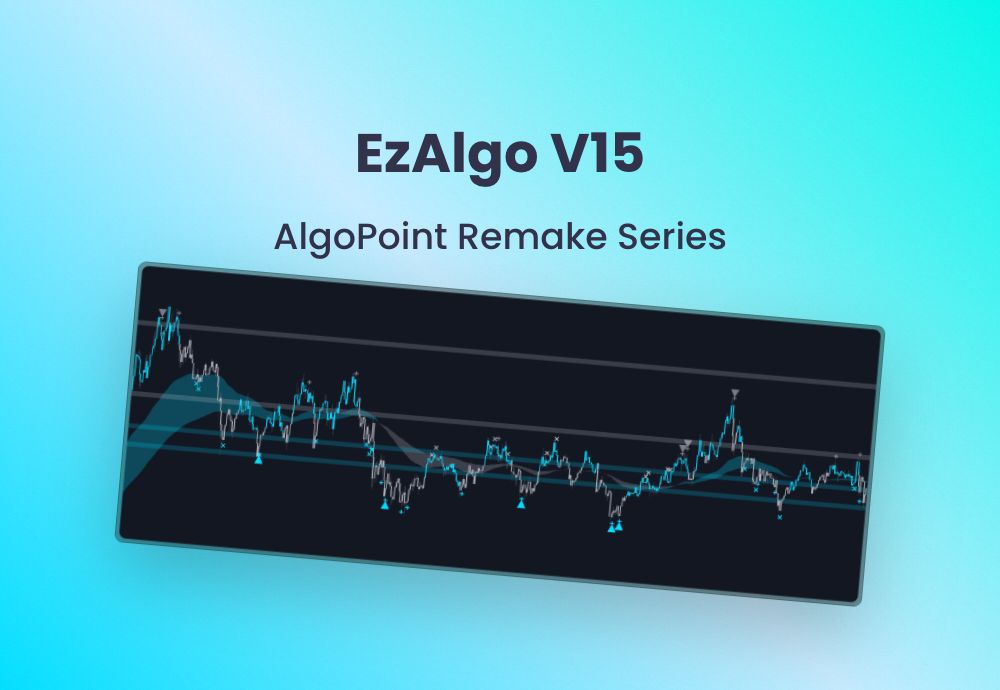 EzAlgo V15

AlgoPoint Remake Series